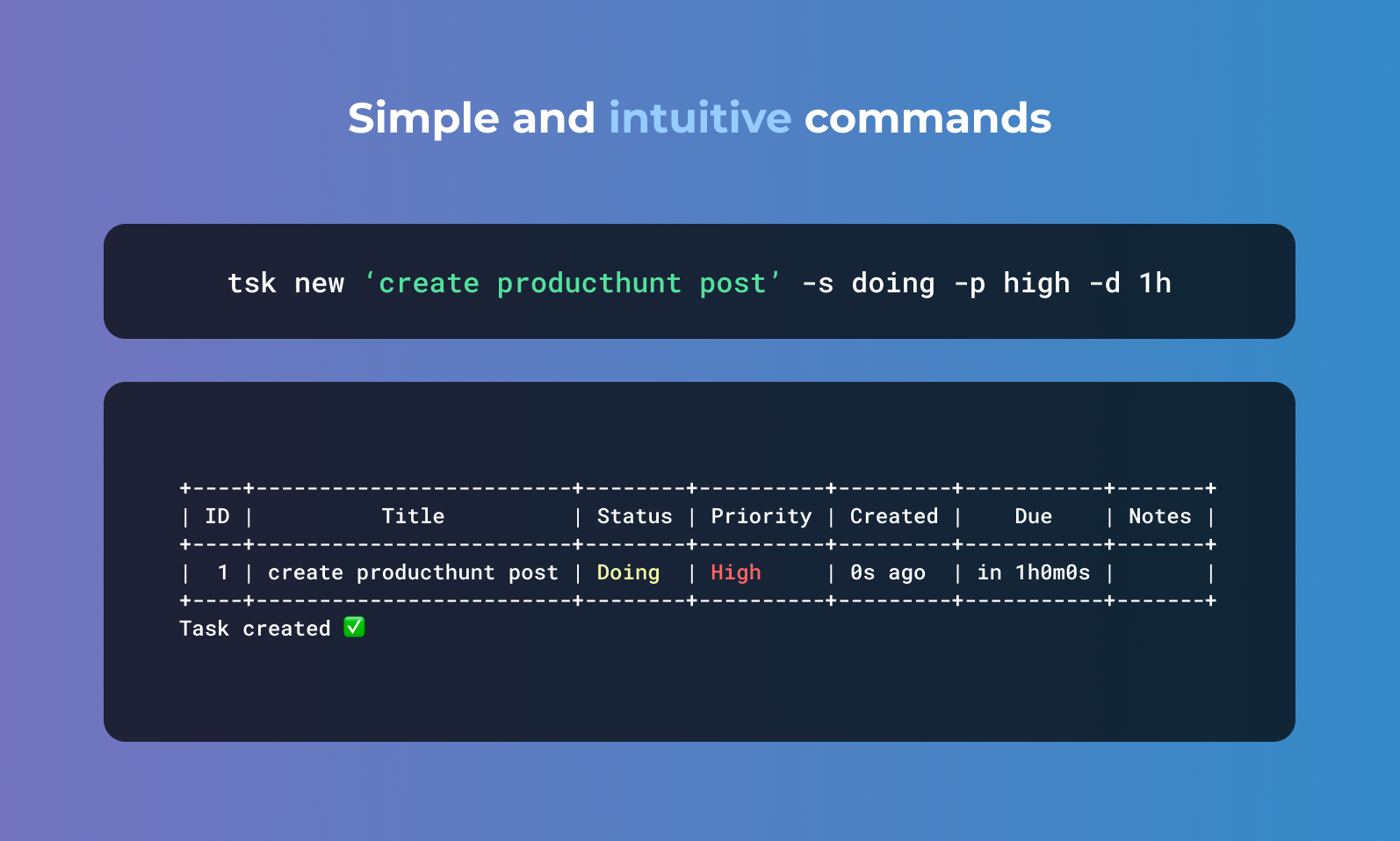 Simple and intuitive commands

tsk new ‘create producthunt post’ -s doing -p high -d 1h

| ID | Title | Status | Priority | Created | Due | Notes |
|---|---|---|---|---|---|---|
| 1 | create producthunt post | Doing | High | 0s ago | in 1h0m0s | |

Task created ✅